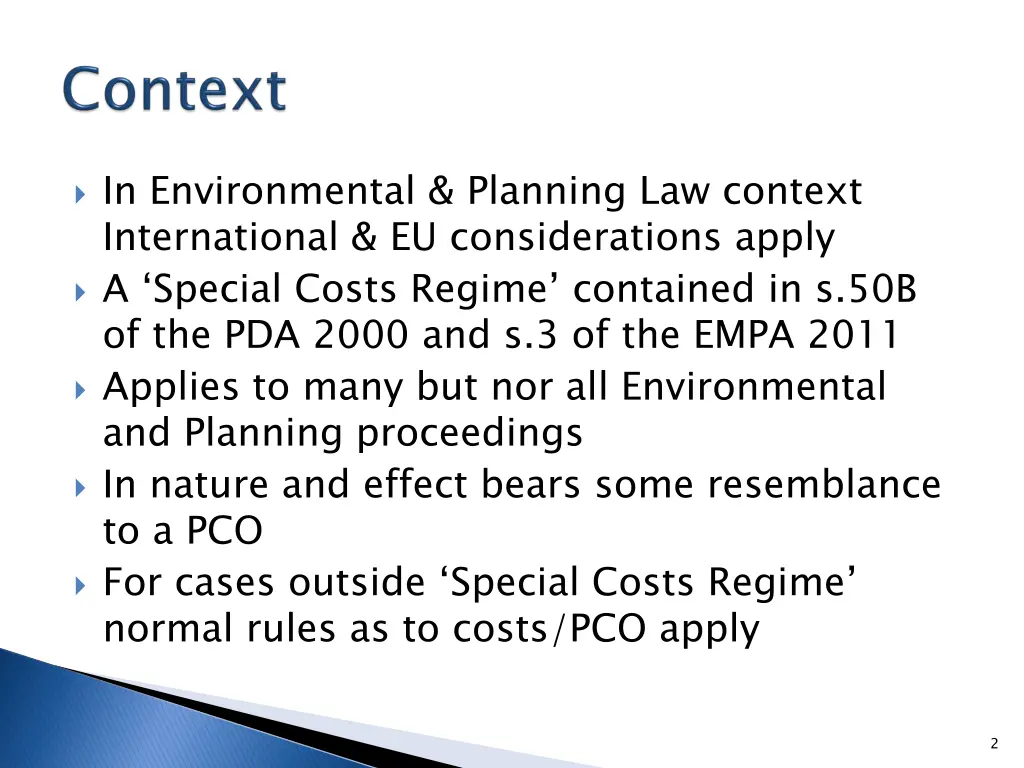 Context

In Environmental & Planning Law context International & EU considerations apply

A ‘Special Costs Regime’ contained in s.50B of the PDA 2000 and s.3 of the EMPA 2011

Applies to many but nor all Environmental and Planning proceedings

In nature and effect bears some resemblance to a PCO

For cases outside ‘Special Costs Regime’ normal rules as to costs/PCO apply

2